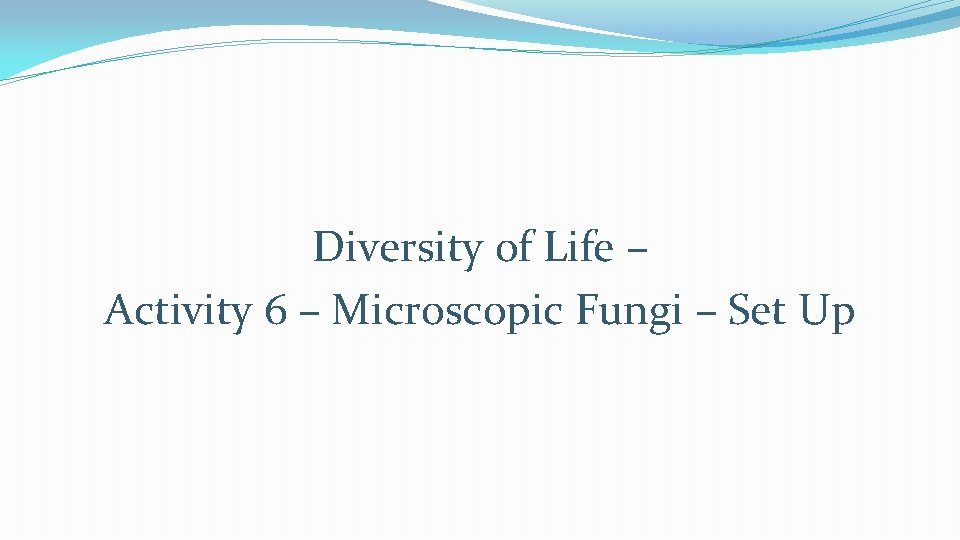 Diversity of Life –
Activity 6 – Microscopic Fungi – Set Up